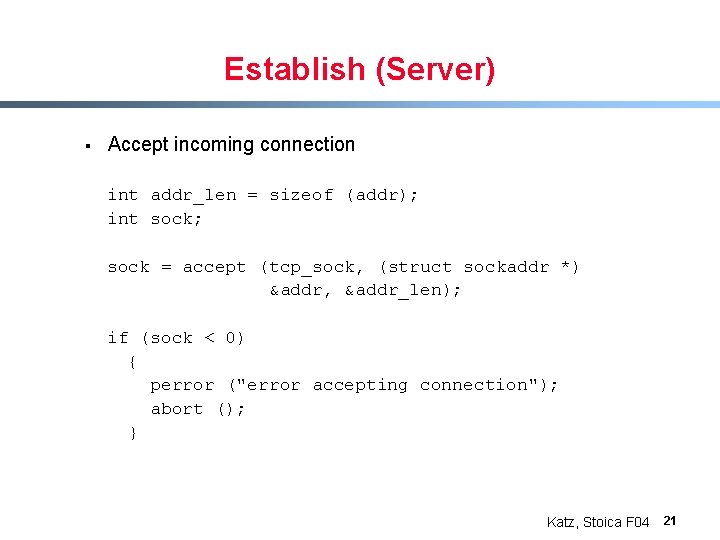 Establish (Server)

▪ Accept incoming connection

int addr_len = sizeof (addr);
int sock;

sock = accept (tcp_sock, (struct sockaddr *)
               &addr, &addr_len);

if (sock < 0)
  {
    perror ("error accepting connection");
    abort ();
  }

Katz, Stoica F04 21